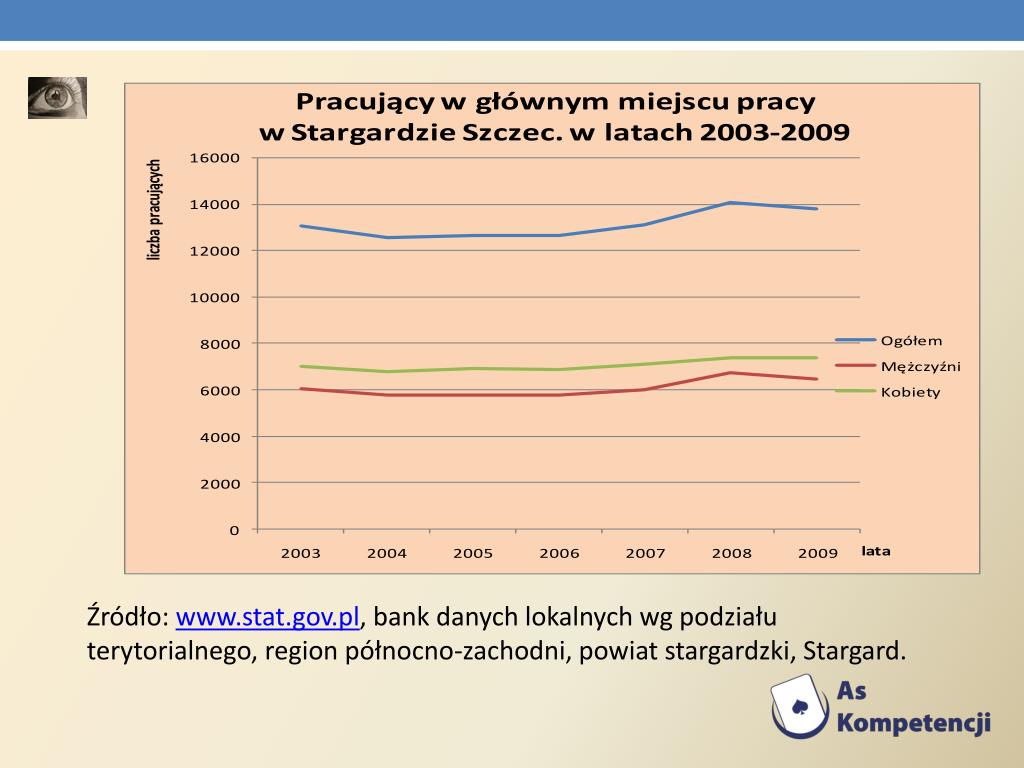 Pracujący w głównym miejscu pracy
w Stargardzie Szczec. w latach 2003-2009

liczba pracujących

16000
14000
12000
10000
8000
6000
4000
2000
0

2003 2004 2005 2006 2007 2008 2009 lata

Ogółem
Mężczyźni
Kobiety

Źródło: www.stat.gov.pl, bank danych lokalnych wg podziału terytorialnego, region północno-zachodni, powiat stargardzki, Stargard.

As Kompetencji